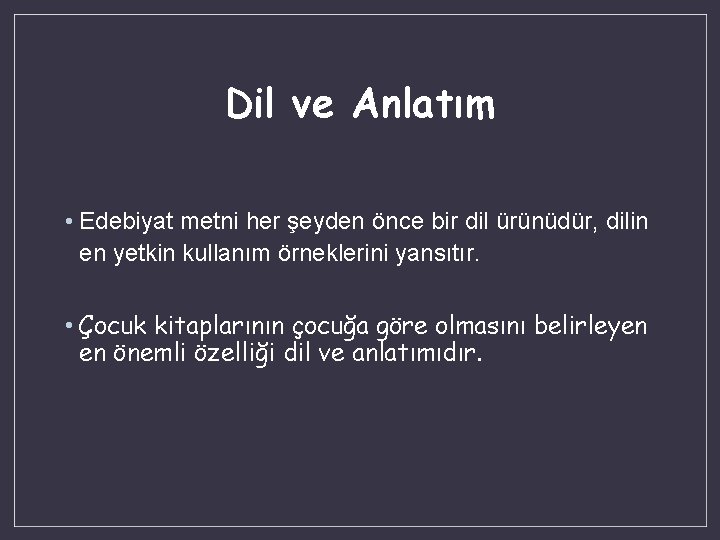 Dil ve Anlatım

• Edebiyat metni her şeyden önce bir dil ürünüdür, dilin en yetkin kullanım örneklerini yansıtır.

• Çocuk kitaplarının çocuğa göre olmasını belirleyen en önemli özelliği dil ve anlatımıdır.